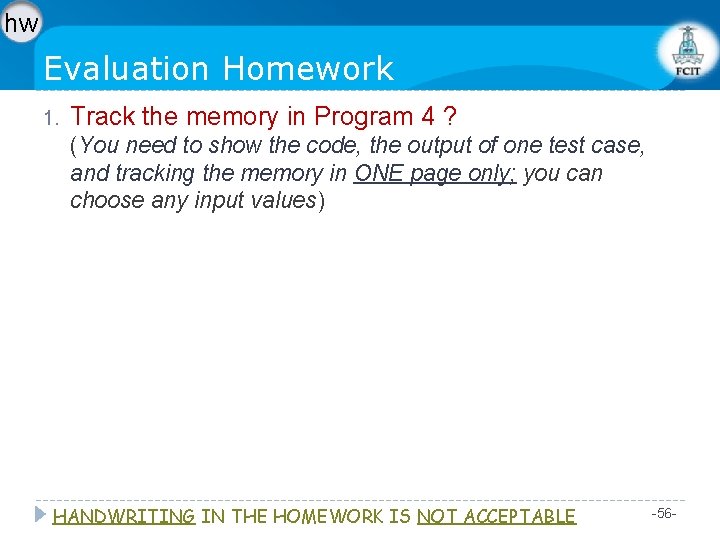 hw

Evaluation Homework

FCIT

1. Track the memory in Program 4 ?
(You need to show the code, the output of one test case, and tracking the memory in ONE page only; you can choose any input values)

HANDWRITING IN THE HOMEWORK IS NOT ACCEPTABLE

-56-